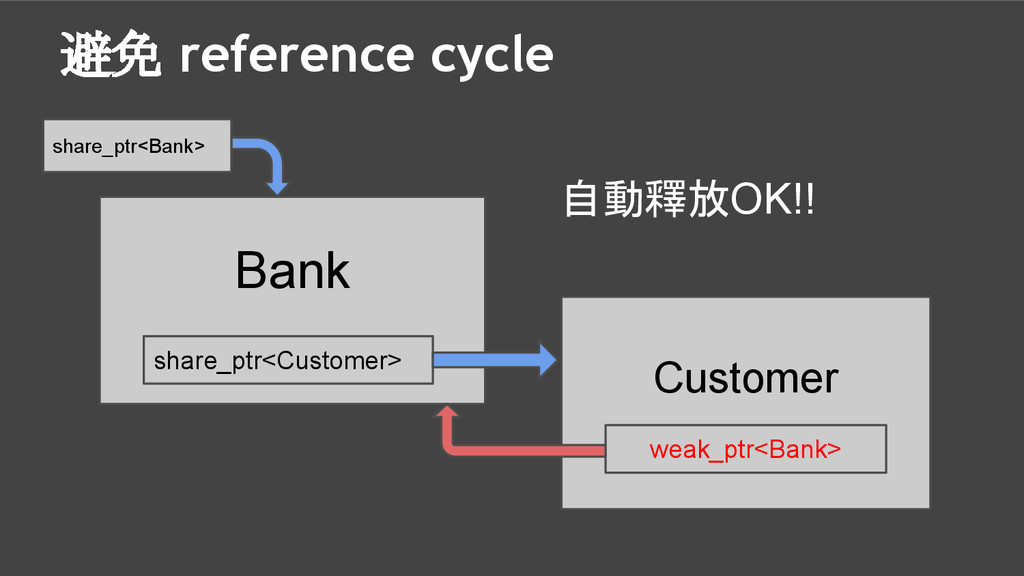 避免 reference cycle

share_ptr<Bank>

自動釋放OK!!

Bank

share_ptr<Customer>

Customer

weak_ptr<Bank>